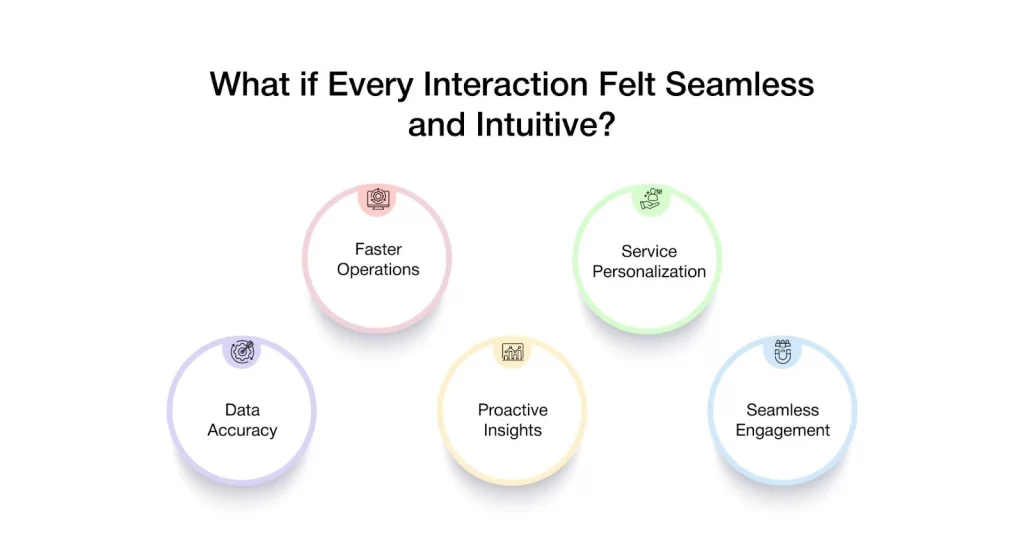 What if Every Interaction Felt Seamless and Intuitive?

Faster Operations

Service Personalization

Data Accuracy

Proactive Insights

Seamless Engagement